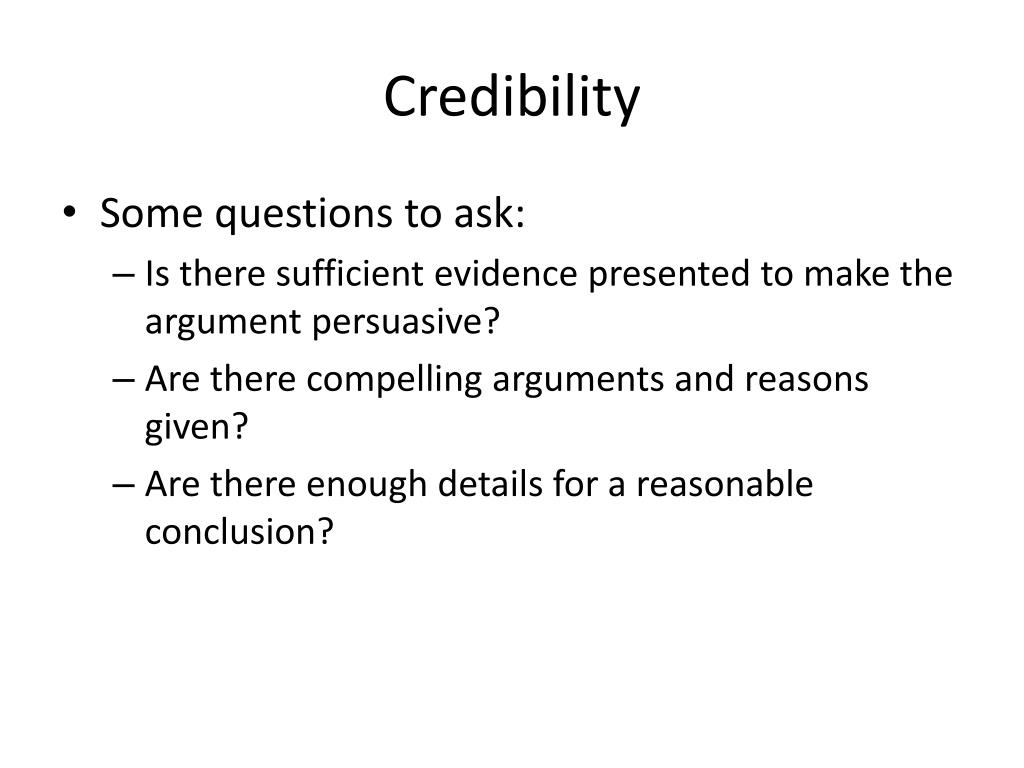 Credibility

• Some questions to ask:
– Is there sufficient evidence presented to make the argument persuasive?
– Are there compelling arguments and reasons given?
– Are there enough details for a reasonable conclusion?